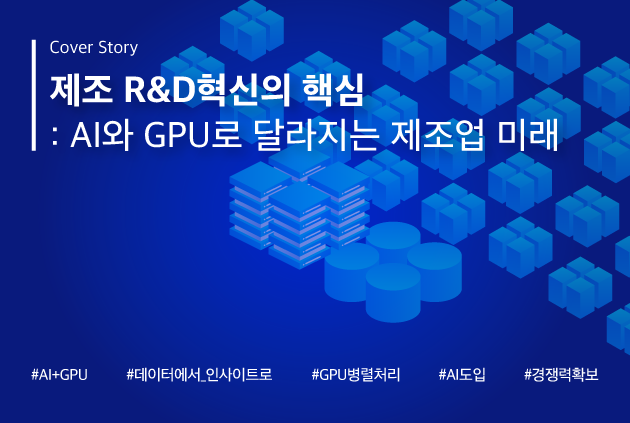 Cover Story

제조 R&D혁신의 핵심
: AI와 GPU로 달라지는 제조업 미래

#AI+GPU #데이터에서_인사이트로 #GPU병렬처리 #AI도입 #경쟁력확보